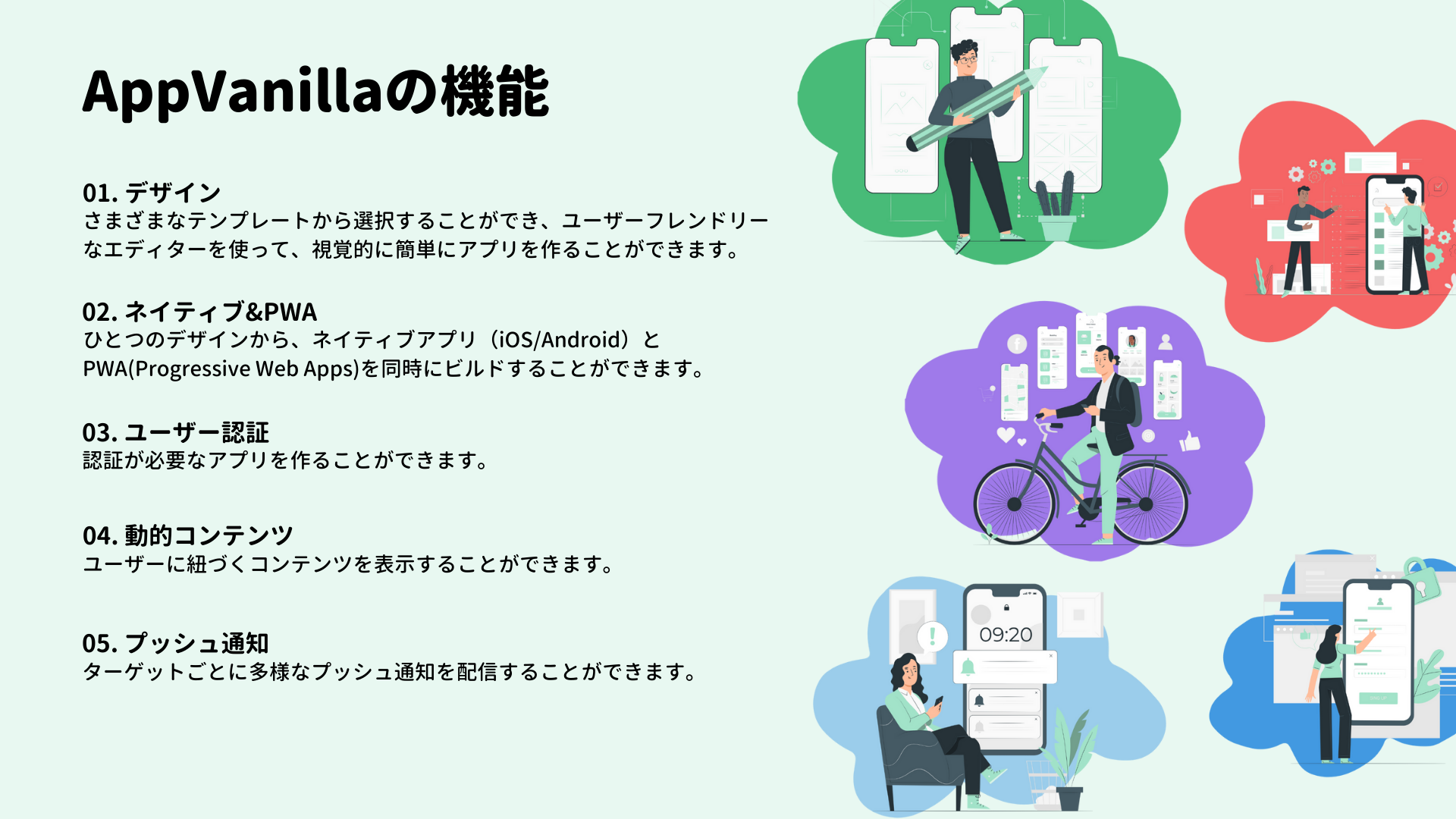 AppVanillaの機能

01. デザイン
さまざまなテンプレートから選択することができ、ユーザーフレンドリーなエディターを使って、視覚的に簡単にアプリを作ることができます。

02. ネイティブ&PWA
ひとつのデザインから、ネイティブアプリ（iOS/Android）とPWA(Progressive Web Apps)を同時にビルドすることができます。

03. ユーザー認証
認証が必要なアプリを作ることができます。

04. 動的コンテンツ
ユーザーに紐づくコンテンツを表示することができます。

05. プッシュ通知
ターゲットごとに多様なプッシュ通知を配信することができます。

09:20